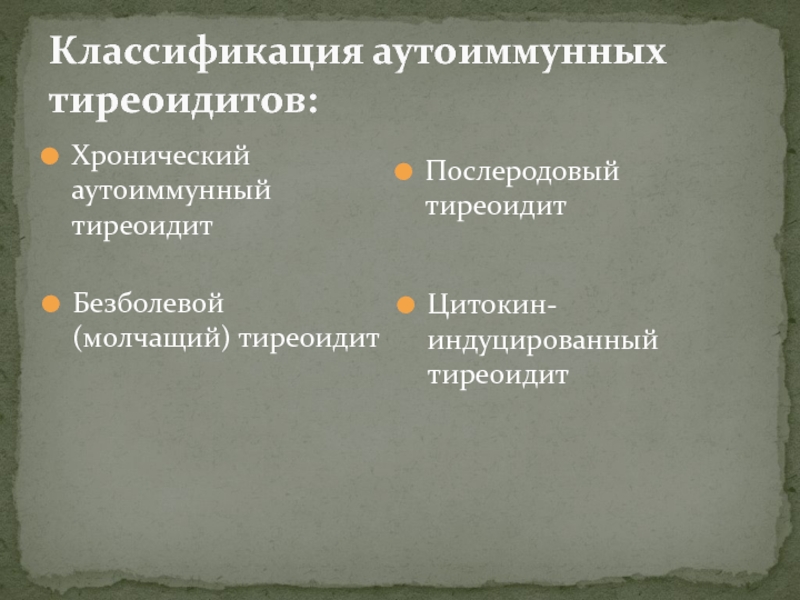 Классификация аутоиммунных тиреоидитов:

Хронический аутоиммунный тиреоидит

Безболевой (молчащий) тиреоидит

Послеродовый тиреоидит

Цитокин-индуцированный тиреоидит